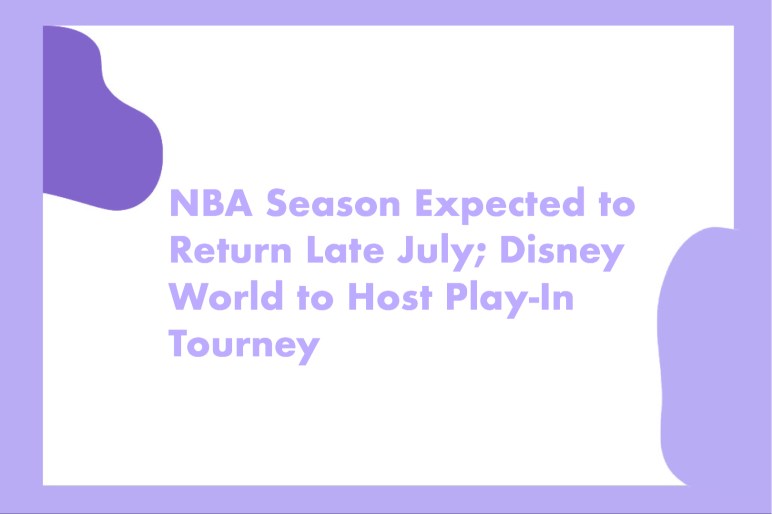 NBA Season Expected to Return Late July; Disney World to Host Play-In Tourney